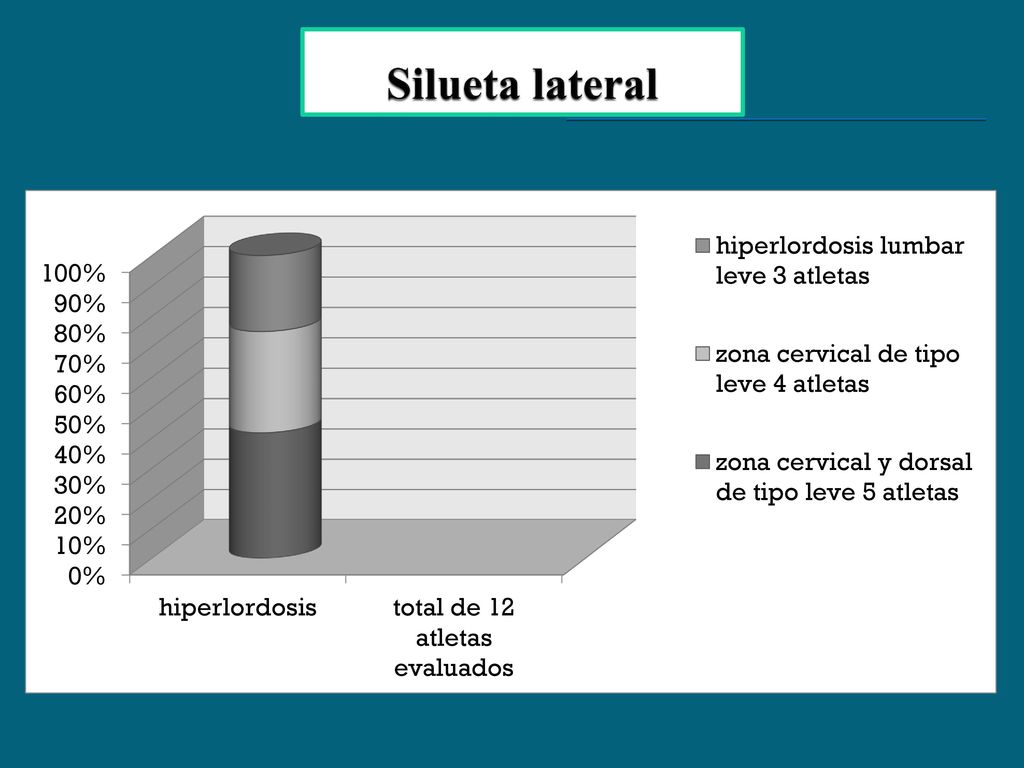 Silueta lateral

100%
90%
80%
70%
60%
50%
40%
30%
20%
10%
0%

hiperlordosis

total de 12 atletas evaluados

hiperlordosis lumbar leve 3 atletas

zona cervical de tipo leve 4 atletas

zona cervical y dorsal de tipo leve 5 atletas